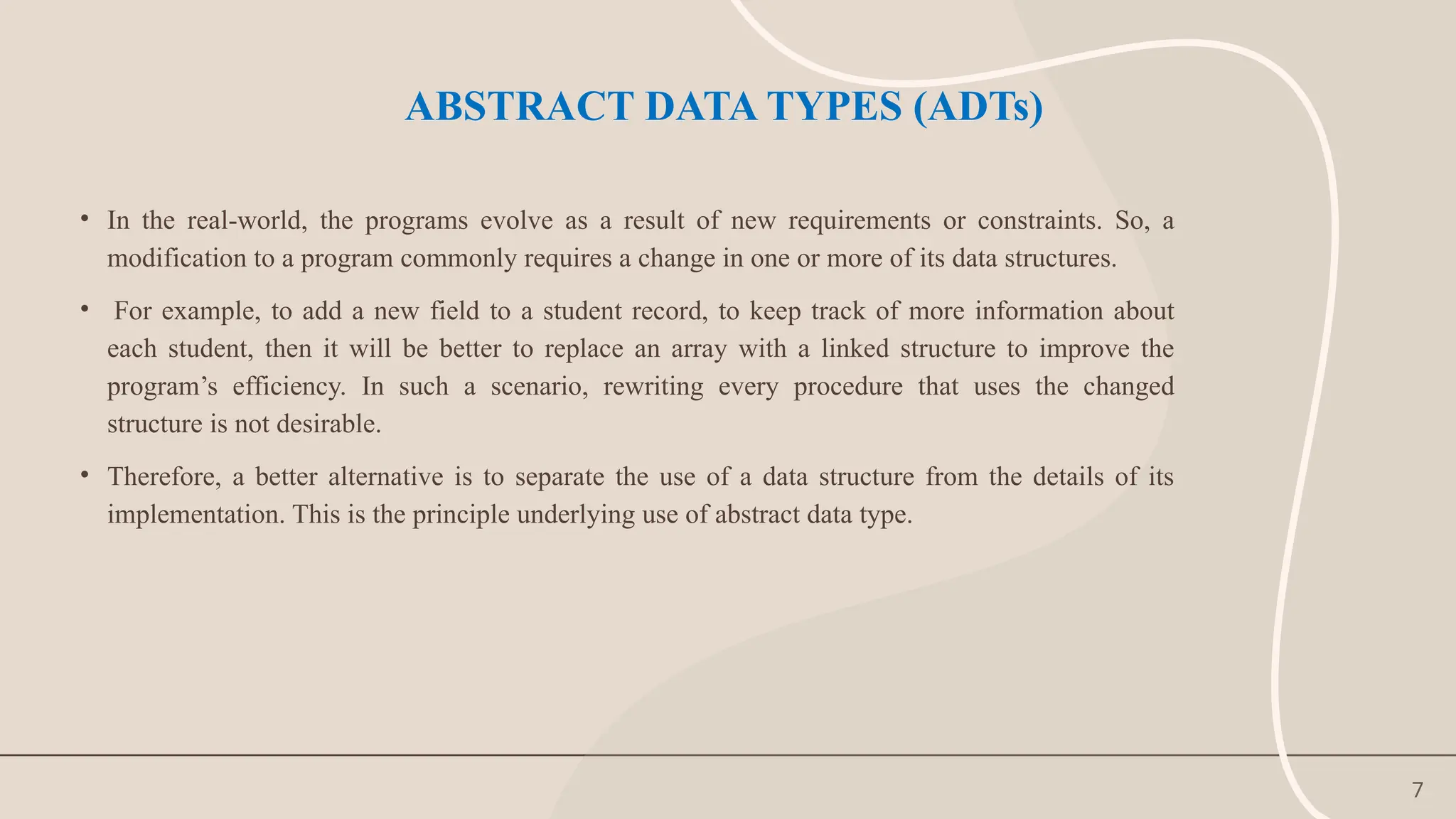 ABSTRACT DATA TYPES (ADTs)

• In the real-world, the programs evolve as a result of new requirements or constraints. So, a modification to a program commonly requires a change in one or more of its data structures.

• For example, to add a new field to a student record, to keep track of more information about each student, then it will be better to replace an array with a linked structure to improve the program’s efficiency. In such a scenario, rewriting every procedure that uses the changed structure is not desirable.

• Therefore, a better alternative is to separate the use of a data structure from the details of its implementation. This is the principle underlying use of abstract data type.

7